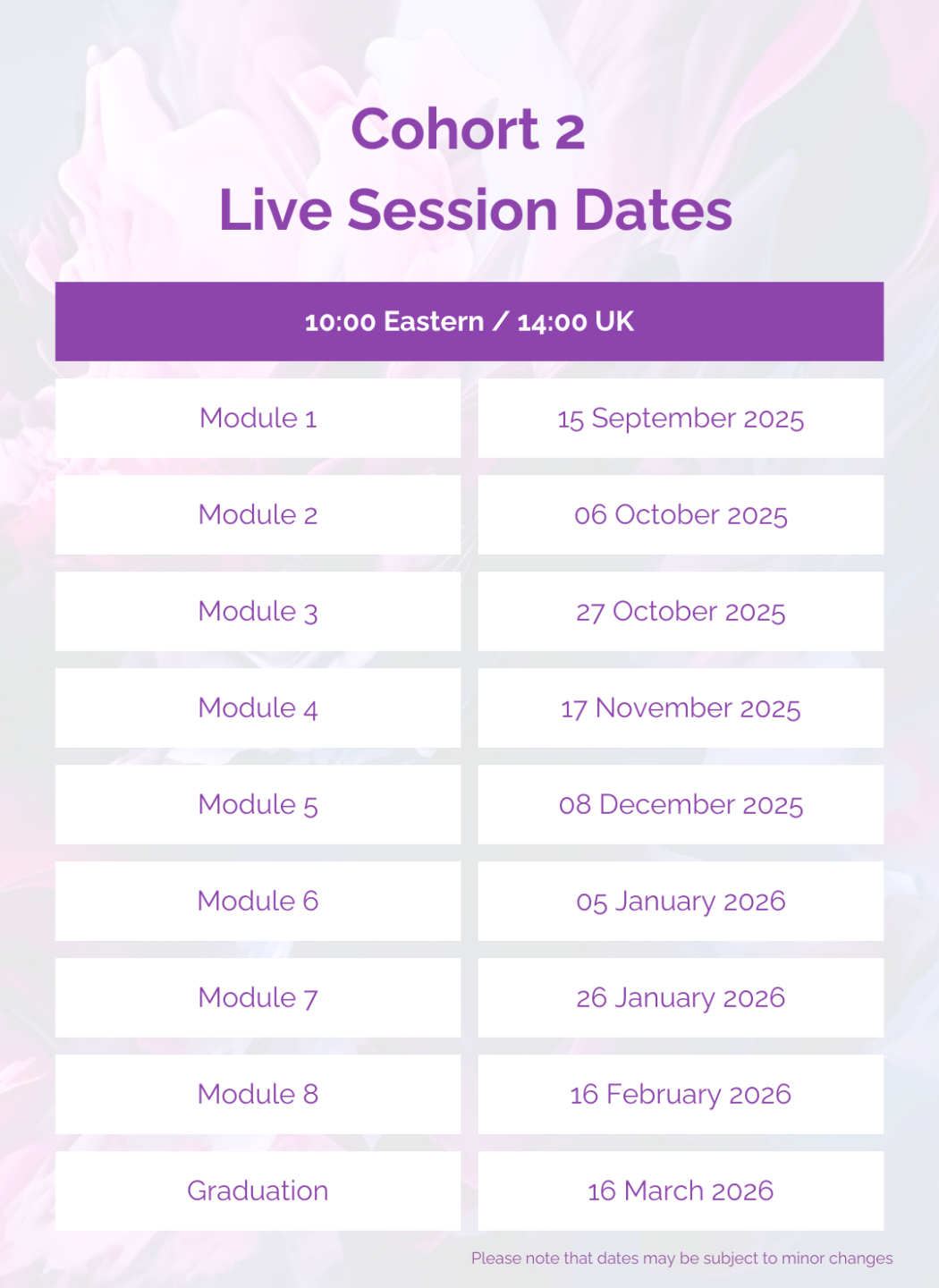 Cohort 2
Live Session Dates

| 10:00 Eastern / 14:00 UK | |
|---|---|
| Module 1 | 15 September 2025 |
| Module 2 | 06 October 2025 |
| Module 3 | 27 October 2025 |
| Module 4 | 17 November 2025 |
| Module 5 | 08 December 2025 |
| Module 6 | 05 January 2026 |
| Module 7 | 26 January 2026 |
| Module 8 | 16 February 2026 |
| Graduation | 16 March 2026 |

Please note that dates may be subject to minor changes